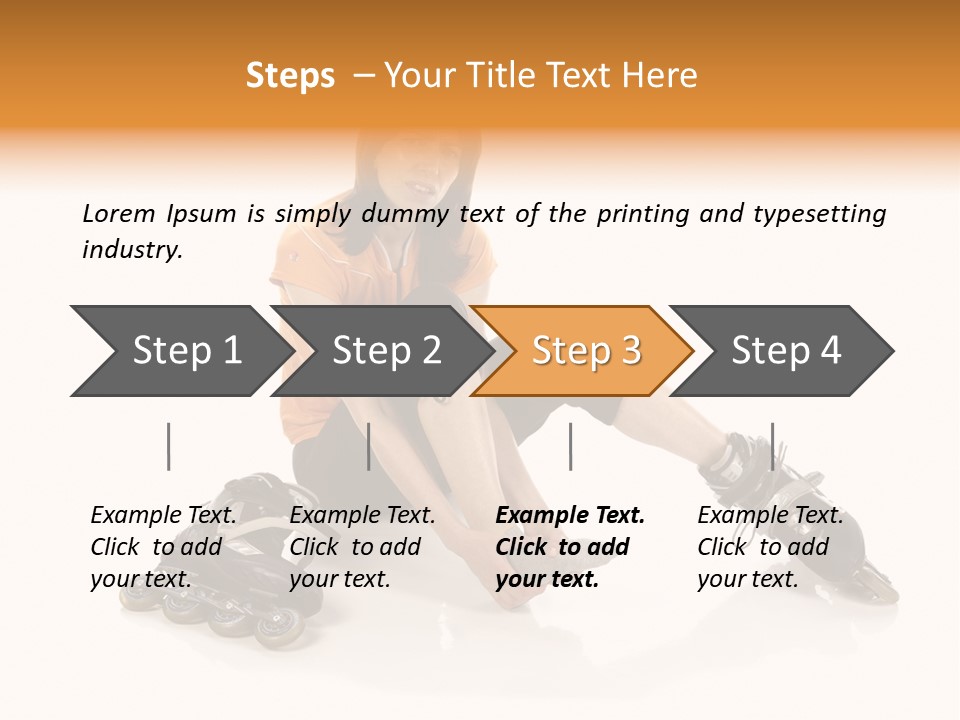 Steps – Your Title Text Here

Lorem Ipsum is simply dummy text of the printing and typesetting industry.

Step 1

Step 2

Step 3

Step 4

Example Text. Click to add your text.

Example Text. Click to add your text.

Example Text. Click to add your text.

Example Text. Click to add your text.